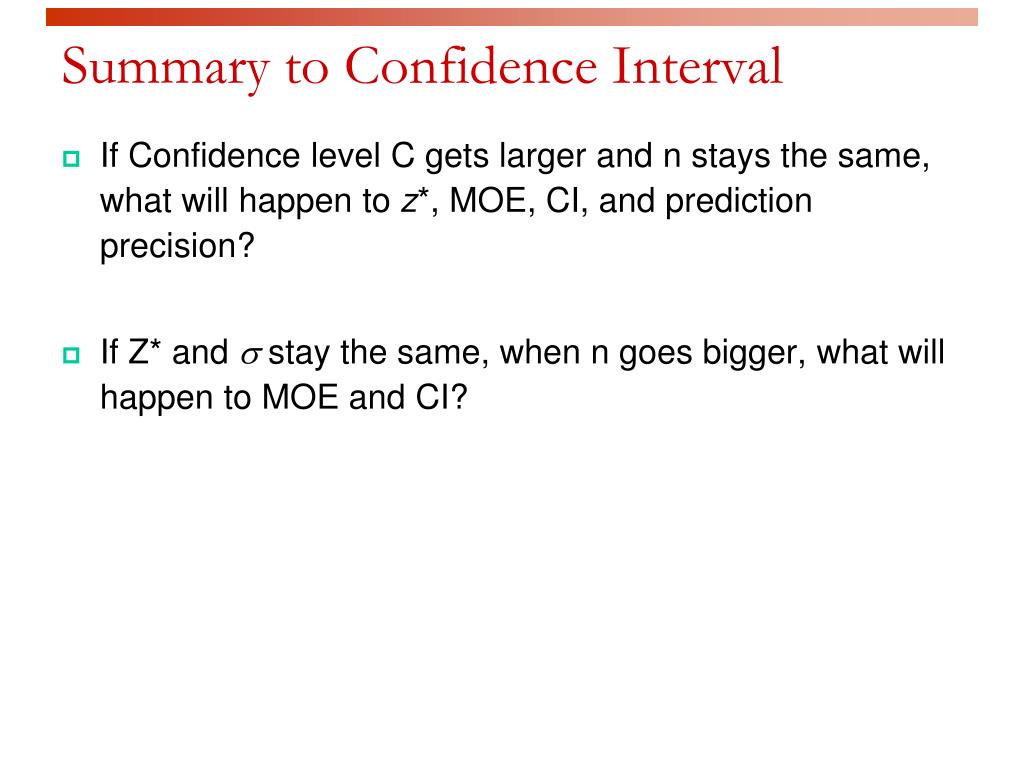 Summary to Confidence Interval

If Confidence level C gets larger and n stays the same, what will happen to $z^*$, MOE, CI, and prediction precision?

If Z* and $\sigma$ stay the same, when n goes bigger, what will happen to MOE and CI?